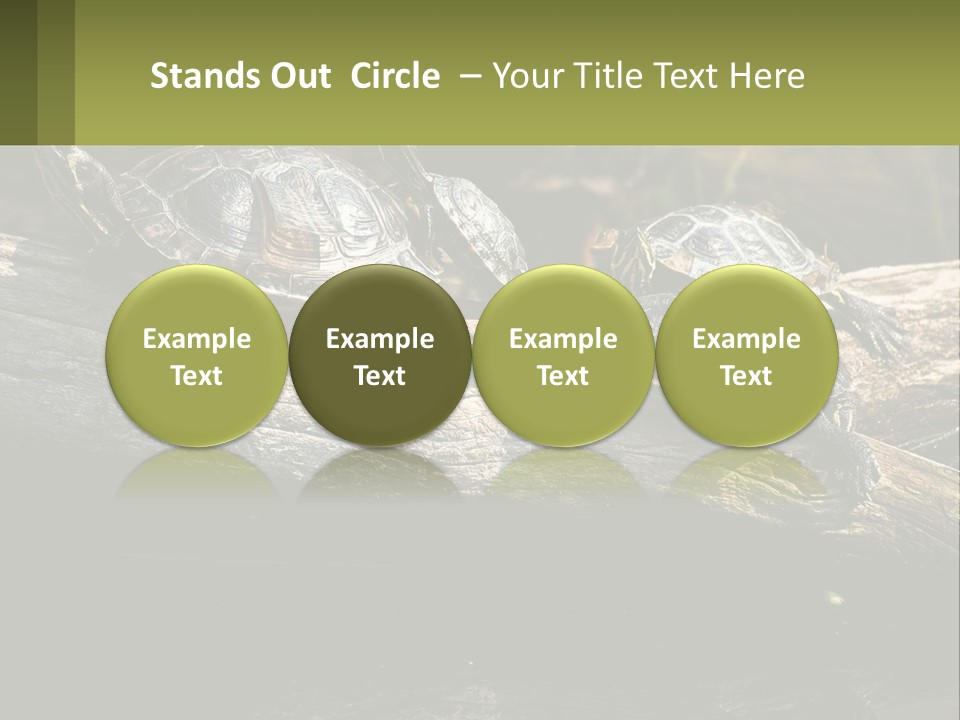 Stands Out Circle – Your Title Text Here

Example Text

Example Text

Example Text

Example Text